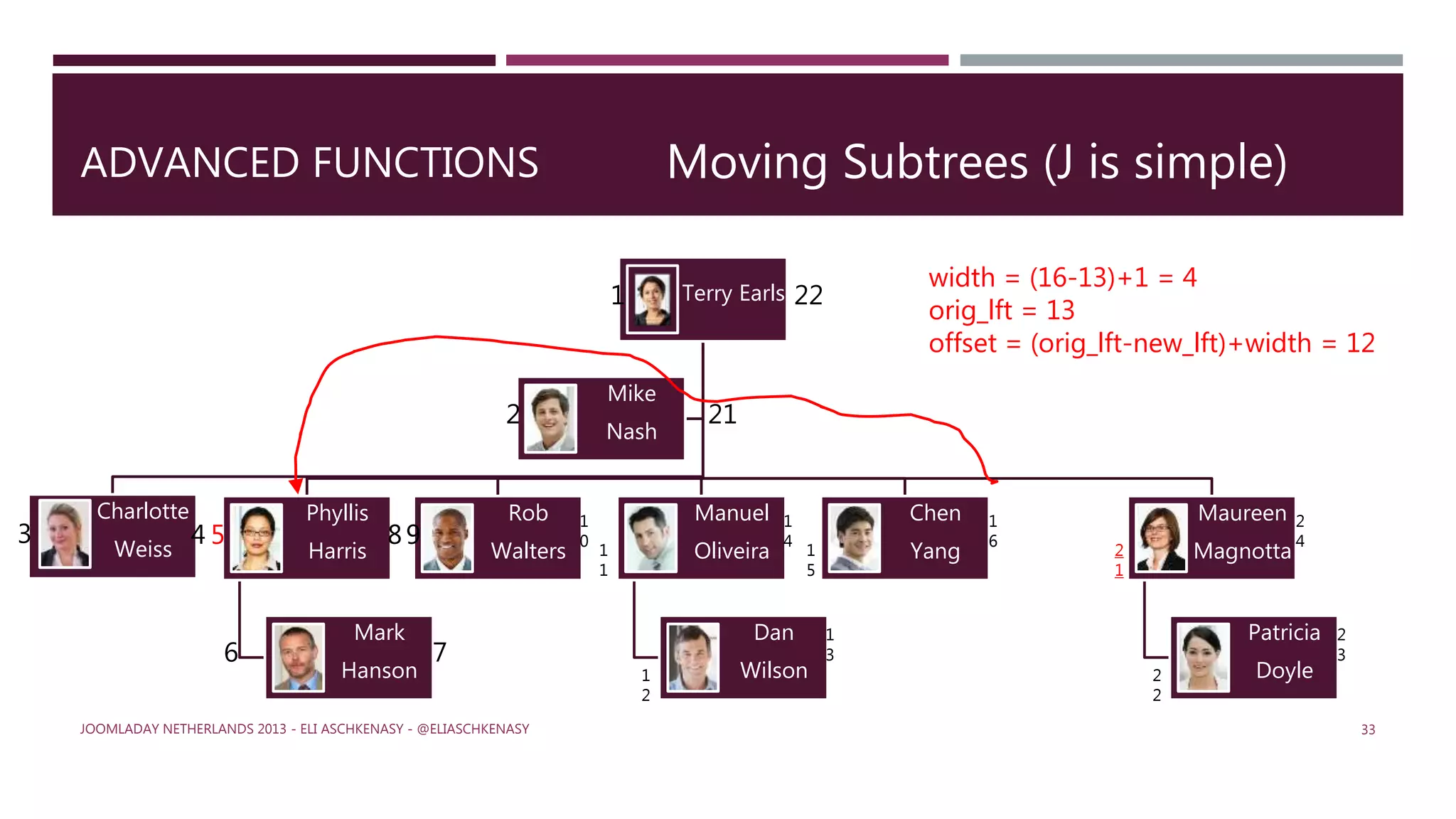 ADVANCED FUNCTIONS

Moving Subtrees (J is simple)

width = (16-13)+1 = 4
orig_lft = 13
offset = (orig_lft-new_lft)+width = 12

1 Terry Earls 22

2 Mike Nash 21

3 Charlotte Weiss 4 5

Phyllis Harris 8 9

Rob Walters 10 11

Manuel Oliveira 14 15

Chen Yang 16

21 Maureen Magnotta 24

6 Mark Hanson 7

12 Dan Wilson 13

22 Patricia Doyle 23

JOOMLADAY NETHERLANDS 2013 - ELI ASCHKENASY - @ELIASCHKENASY

33